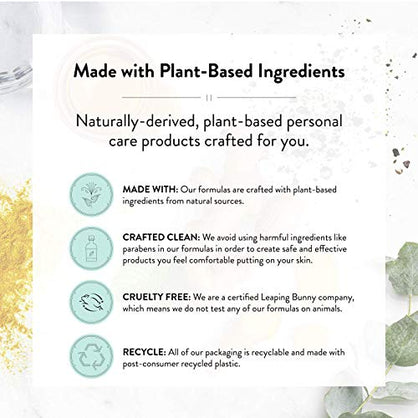 Made with Plant-Based Ingredients

Naturally-derived, plant-based personal care products crafted for you.

MADE WITH: Our formulas are crafted with plant-based ingredients from natural sources.

CRAFTED CLEAN: We avoid using harmful ingredients like parabens in our formulas in order to create safe and effective products you feel comfortable putting on your skin.

CRUELTY FREE: We are a certified Leaping Bunny company, which means we do not test any of our formulas on animals.

RECYCLE: All of our packaging is recyclable and made with post-consumer recycled plastic.